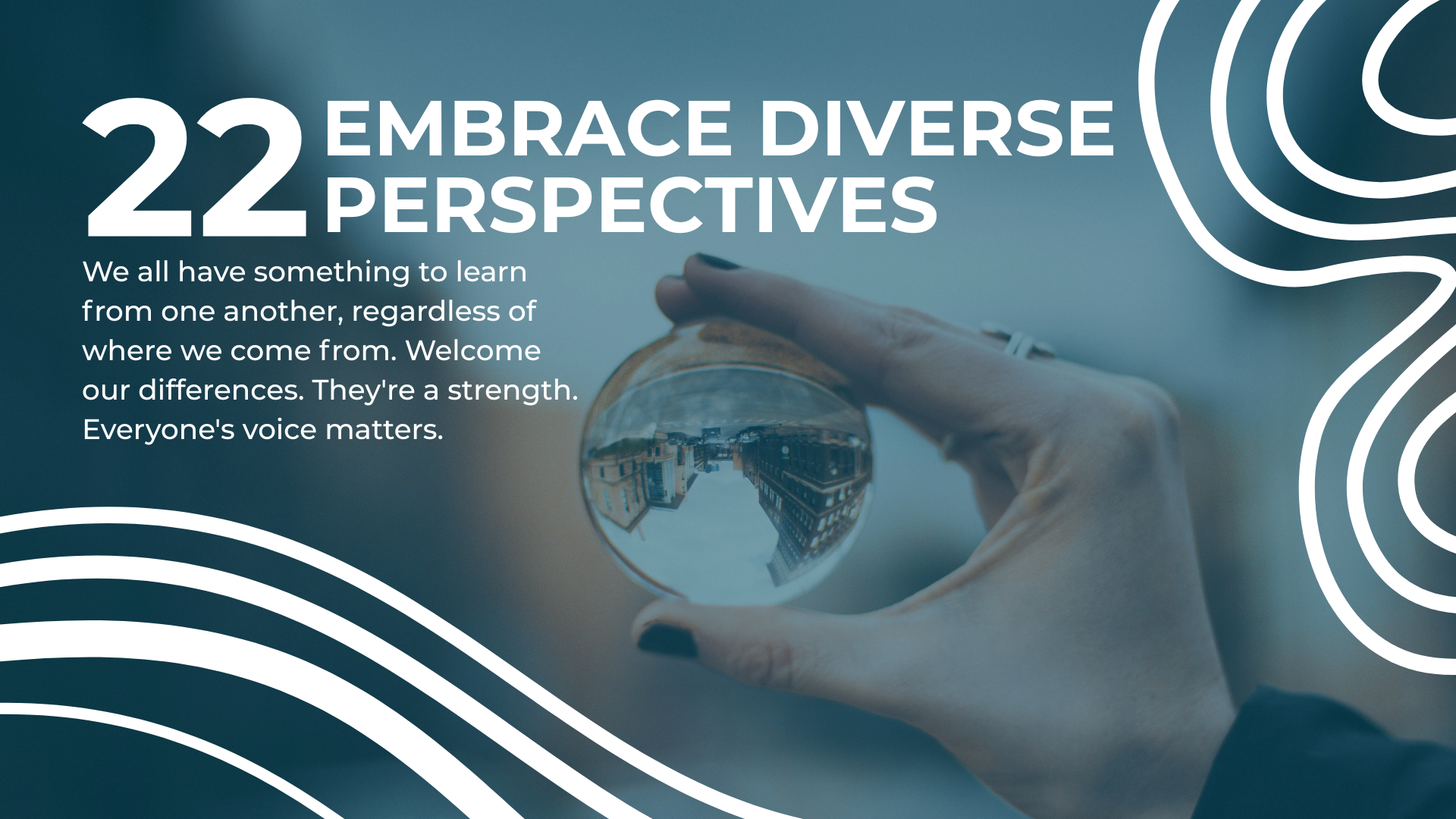 22 EMBRACE DIVERSE PERSPECTIVES

We all have something to learn from one another, regardless of where we come from. Welcome our differences. They're a strength. Everyone's voice matters.